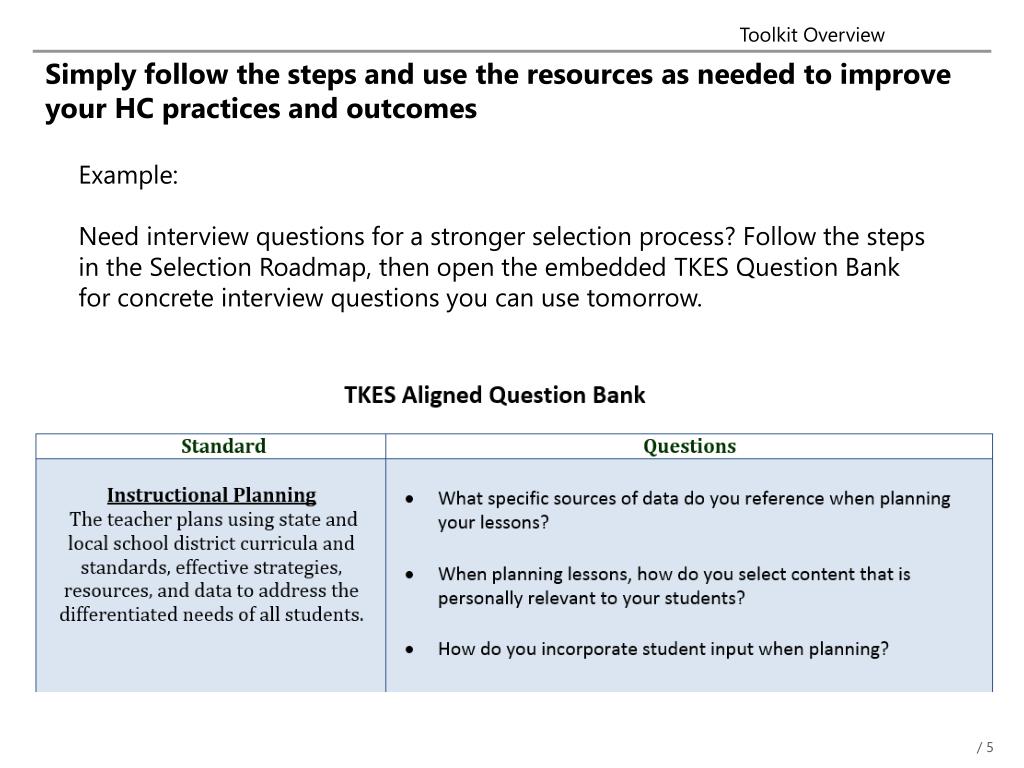 Toolkit Overview

Simply follow the steps and use the resources as needed to improve your HC practices and outcomes

Example:

Need interview questions for a stronger selection process? Follow the steps in the Selection Roadmap, then open the embedded TKES Question Bank for concrete interview questions you can use tomorrow.

TKES Aligned Question Bank

| Standard | Questions |
|---|---|
| Instructional Planning The teacher plans using state and local school district curricula and standards, effective strategies, resources, and data to address the differentiated needs of all students. | • What specific sources of data do you reference when planning your lessons? • When planning lessons, how do you select content that is personally relevant to your students? • How do you incorporate student input when planning? |

/ 5